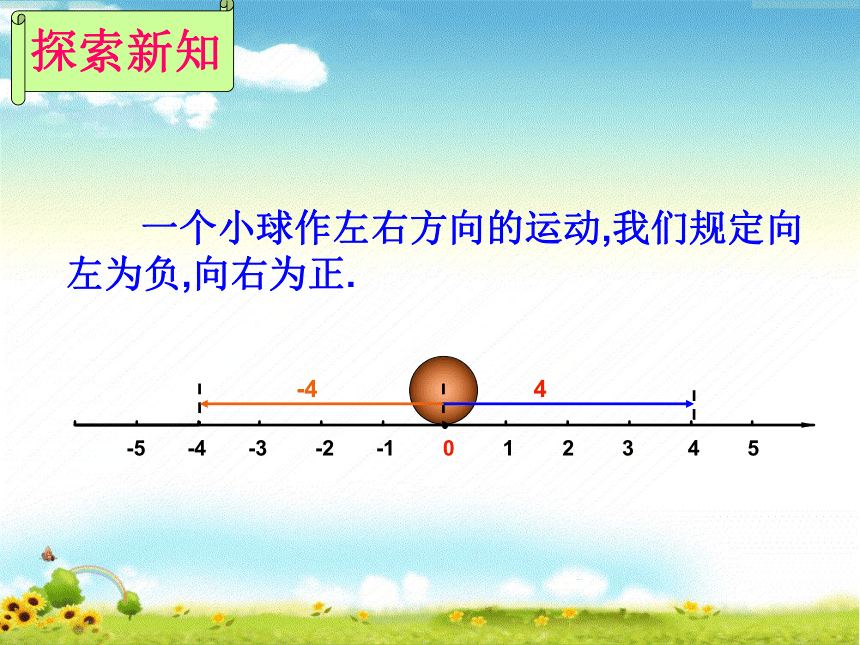 探索新知

一个小球作左右方向的运动,我们规定向左为负,向右为正.

-4

4

-5 -4 -3 -2 -1 0 1 2 3 4 5